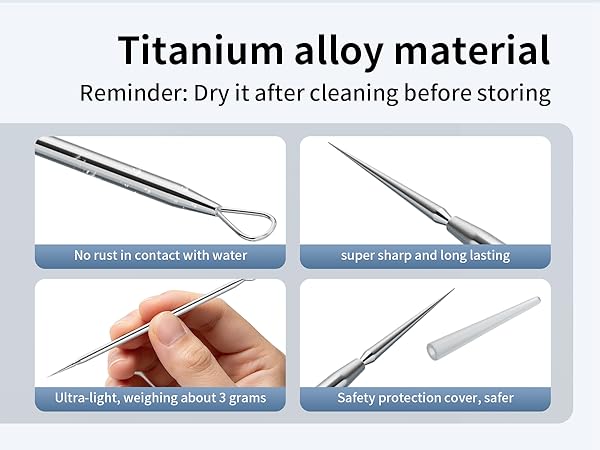 Titanium alloy material

Reminder: Dry it after cleaning before storing

No rust in contact with water

super sharp and long lasting

Ultra-light, weighing about 3 grams

Safety protection cover, safer